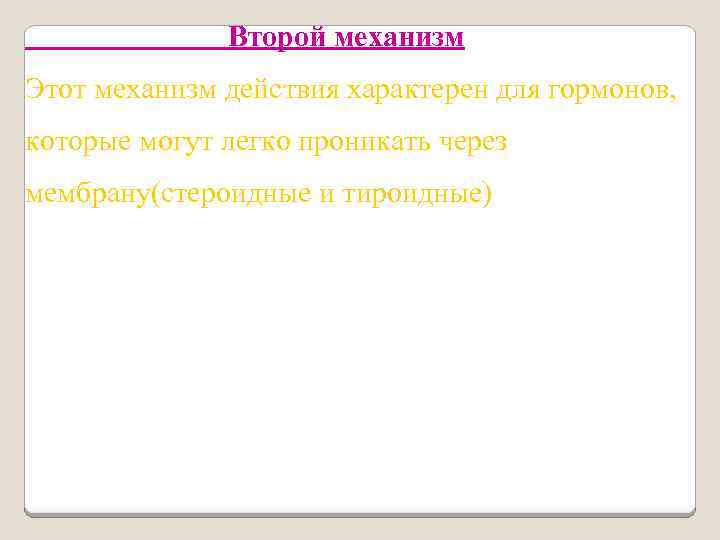 Второй механизм

Этот механизм действия характерен для гормонов, которые могут легко проникать через мембрану(стероидные и тироидные)